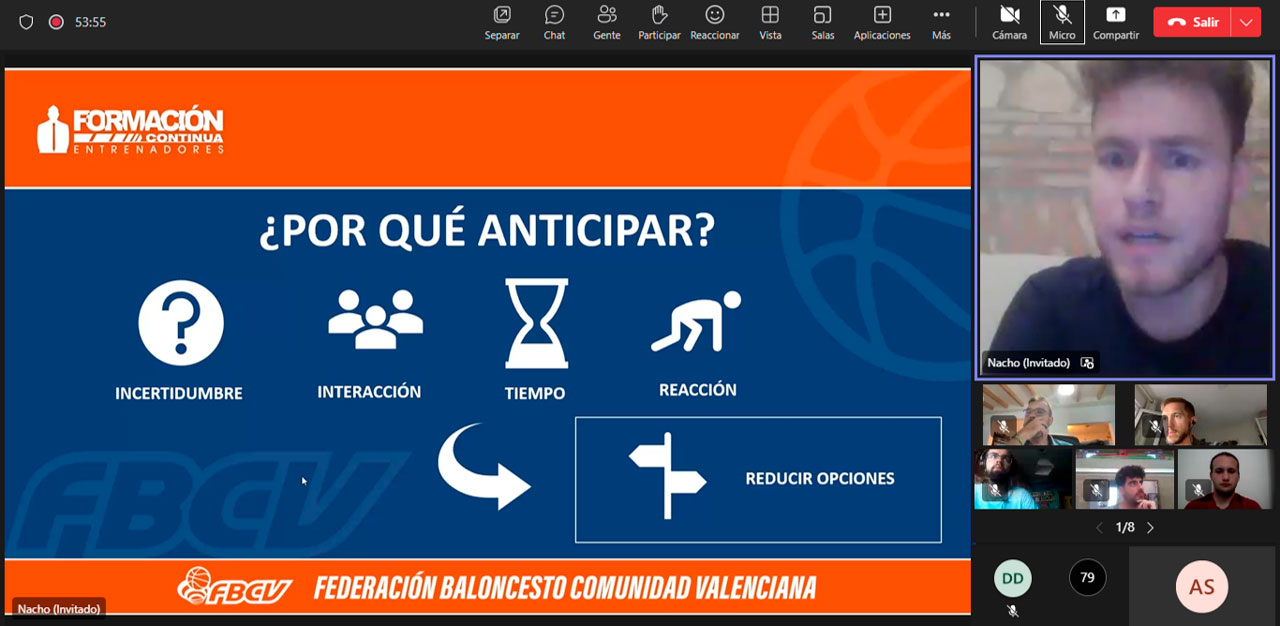 53:55

Separar Chat Gente Participar Reaccionar Vista Salas Aplicaciones Más Cámara Micro Compartir Salir

FORMACIÓN CONTINUA ENTRENADORES

¿POR QUÉ ANTICIPAR?

INCERTIDUMBRE INTERACCIÓN TIEMPO REACCIÓN

REDUCIR OPCIONES

FBCV

FBCV FEDERACIÓN BALONCESTO COMUNIDAD VALENCIANA

Nacho (Invitado)

Nacho (Invitado)

1/8

DD 79 AS